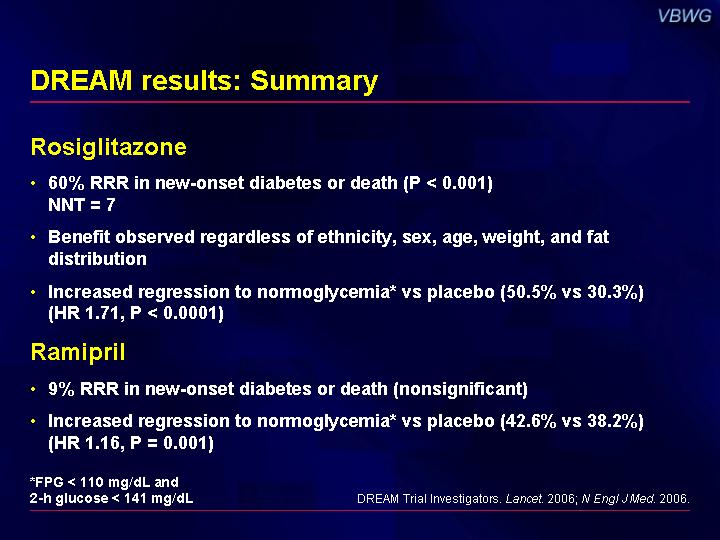 VBWG

DREAM results: Summary

Rosiglitazone

• 60% RRR in new-onset diabetes or death (P < 0.001) NNT = 7

• Benefit observed regardless of ethnicity, sex, age, weight, and fat distribution

• Increased regression to normoglycemia* vs placebo (50.5% vs 30.3%) (HR 1.71, P < 0.0001)

Ramipril

• 9% RRR in new-onset diabetes or death (nonsignificant)

• Increased regression to normoglycemia* vs placebo (42.6% vs 38.2%) (HR 1.16, P = 0.001)

*FPG < 110 mg/dL and 2-h glucose < 141 mg/dL

DREAM Trial Investigators. Lancet. 2006; N Engl J Med. 2006.